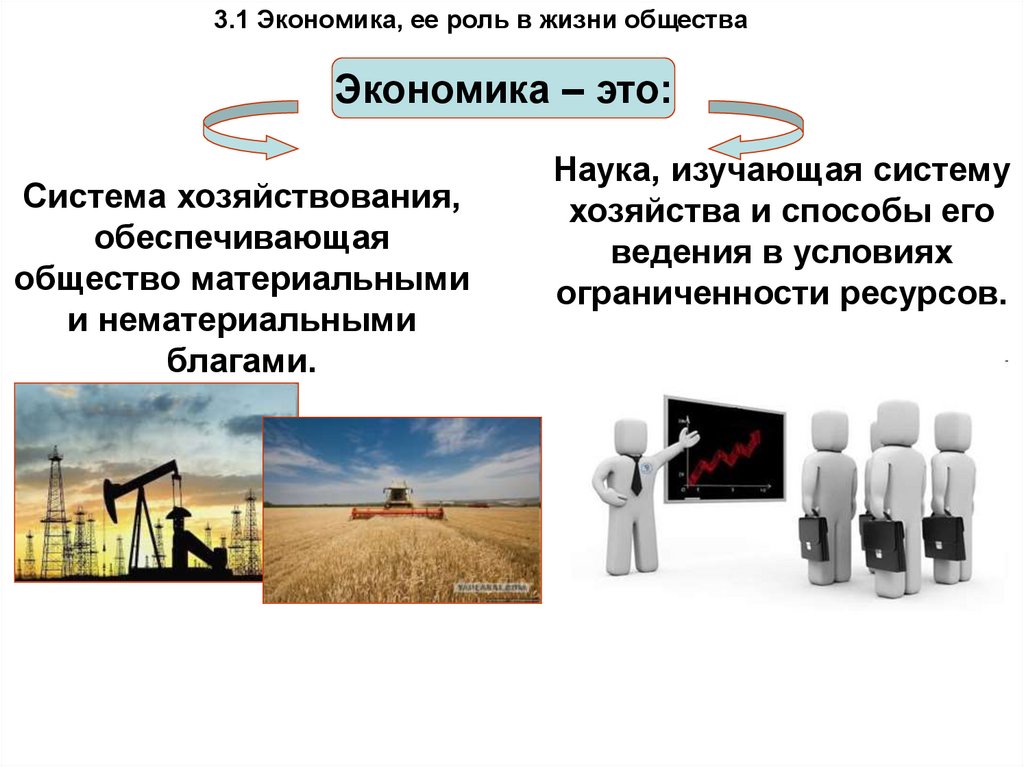 3.1 Экономика, ее роль в жизни общества

Экономика – это:

Система хозяйствования, обеспечивающая общество материальными и нематериальными благами.

Наука, изучающая систему хозяйства и способы его ведения в условиях ограниченности ресурсов.